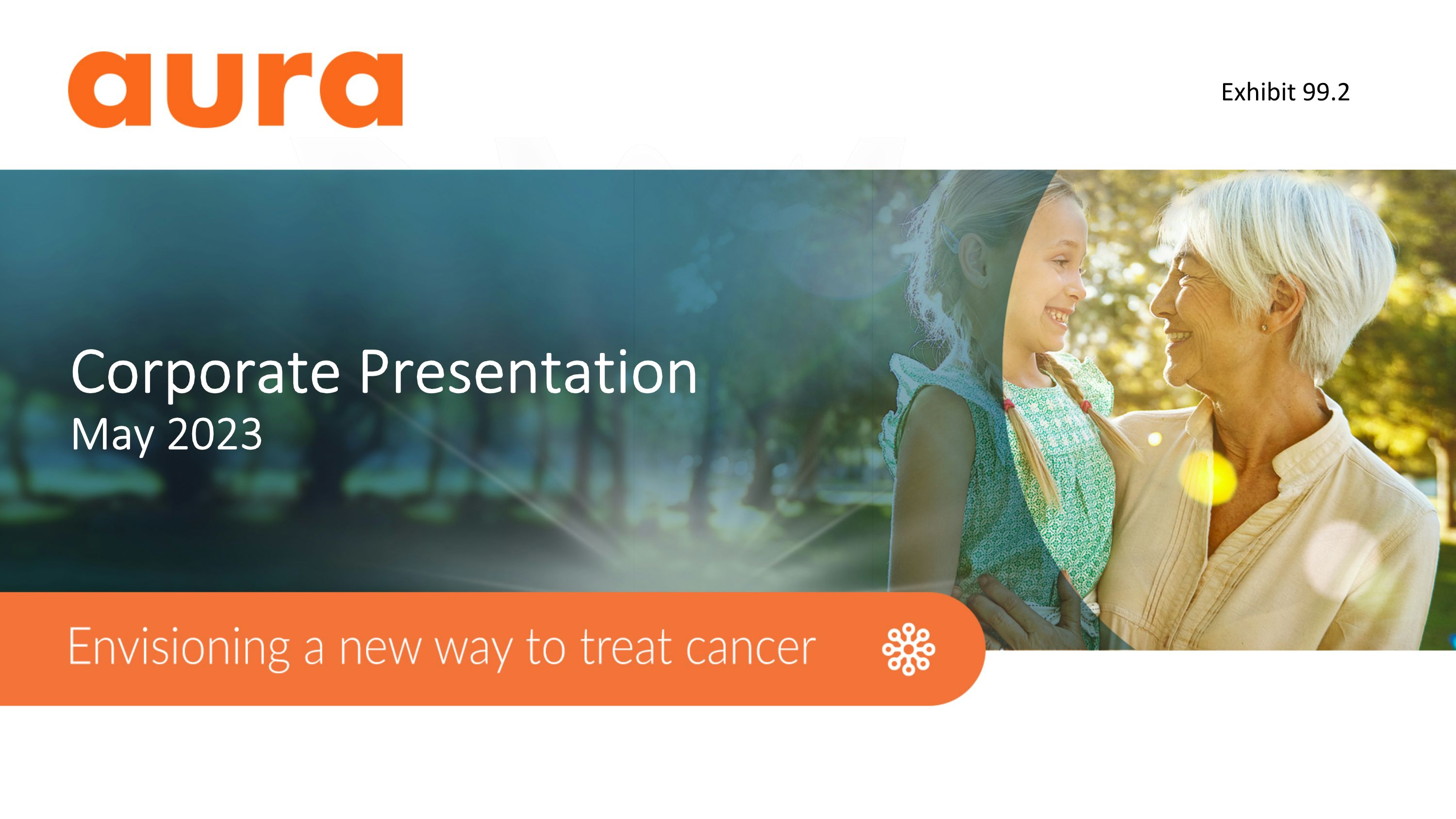 aura

Exhibit 99.2

Corporate Presentation
May 2023

Envisioning a new way to treat cancer